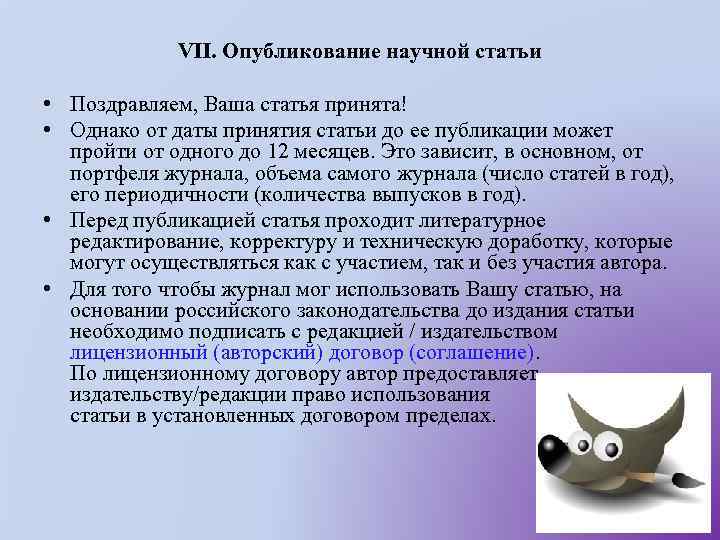 VII. Опубликование научной статьи

• Поздравляем, Ваша статья принята!

• Однако от даты принятия статьи до ее публикации может пройти от одного до 12 месяцев. Это зависит, в основном, от портфеля журнала, объема самого журнала (число статей в год), его периодичности (количества выпусков в год).

• Перед публикацией статья проходит литературное редактирование, корректуру и техническую доработку, которые могут осуществляться как с участием, так и без участия автора.

• Для того чтобы журнал мог использовать Вашу статью, на основании российского законодательства до издания статьи необходимо подписать с редакцией / издательством лицензионный (авторский) договор (соглашение).
По лицензионному договору автор предоставляет издательству/редакции право использования статьи в установленных договором пределах.